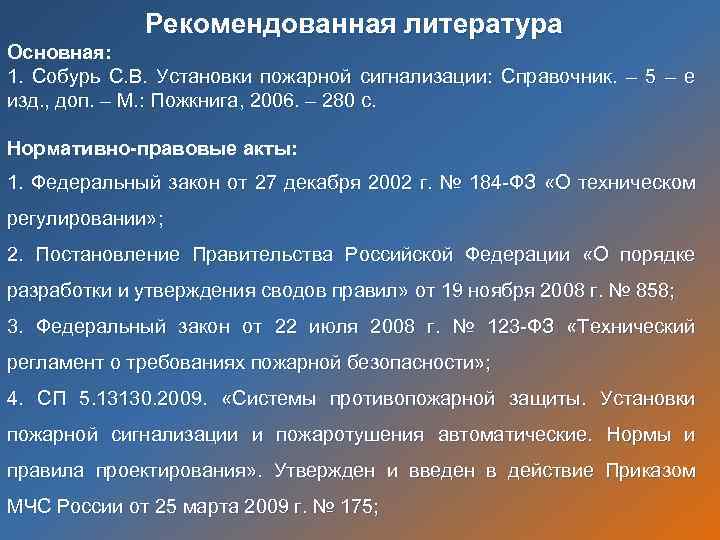 Рекомендованная литература

Основная:
1. Собурь С.В. Установки пожарной сигнализации: Справочник. – 5 – е изд., доп. – М.: Пожкнига, 2006. – 280 с.

Нормативно-правовые акты:

1. Федеральный закон от 27 декабря 2002 г. № 184-ФЗ «О техническом регулировании»;

2. Постановление Правительства Российской Федерации «О порядке разработки и утверждения сводов правил» от 19 ноября 2008 г. № 858;

3. Федеральный закон от 22 июля 2008 г. № 123-ФЗ «Технический регламент о требованиях пожарной безопасности»;

4. СП 5.13130.2009. «Системы противопожарной защиты. Установки пожарной сигнализации и пожаротушения автоматические. Нормы и правила проектирования». Утвержден и введен в действие Приказом МЧС России от 25 марта 2009 г. № 175;